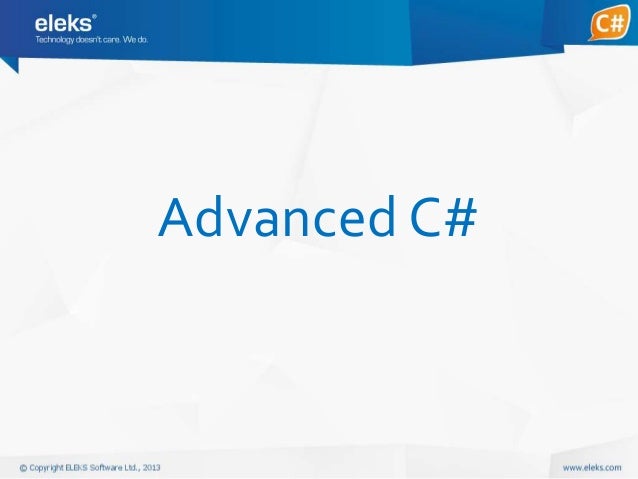 eleks®
Technology doesn't care. We do.

C#

Advanced C#

© Copyright ELEKS Software Ltd., 2013

www.eleks.com